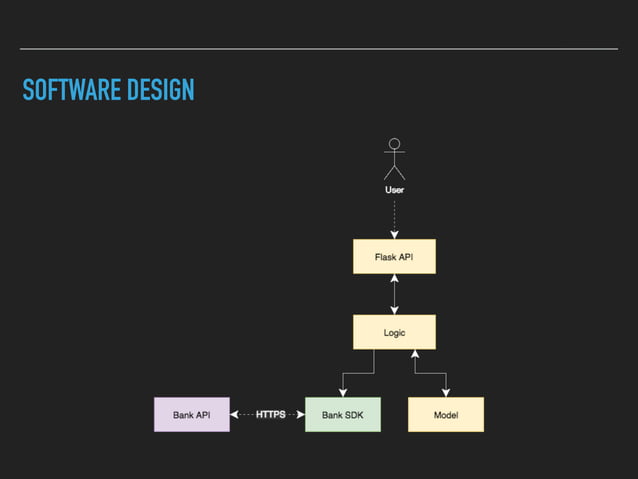 SOFTWARE DESIGN

User

Flask API

Logic

Bank API

HTTPS

Bank SDK

Model